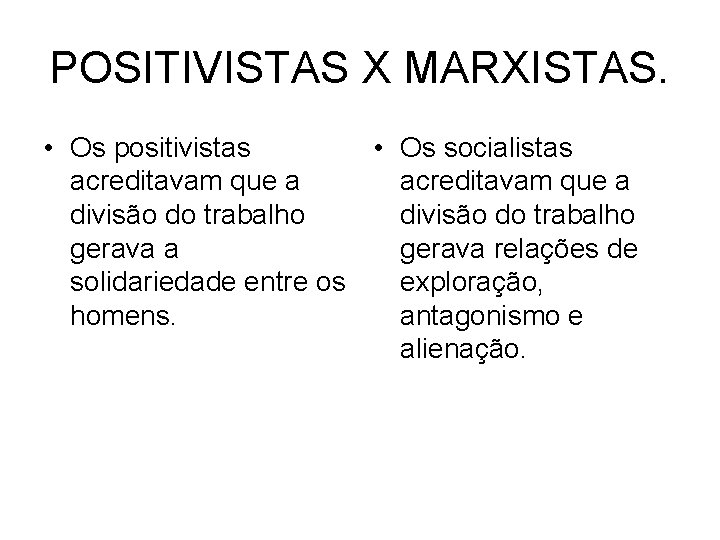 POSITIVISTAS X MARXISTAS.

• Os positivistas acreditavam que a divisão do trabalho gerava a solidariedade entre os homens.

• Os socialistas acreditavam que a divisão do trabalho gerava relações de exploração, antagonismo e alienação.